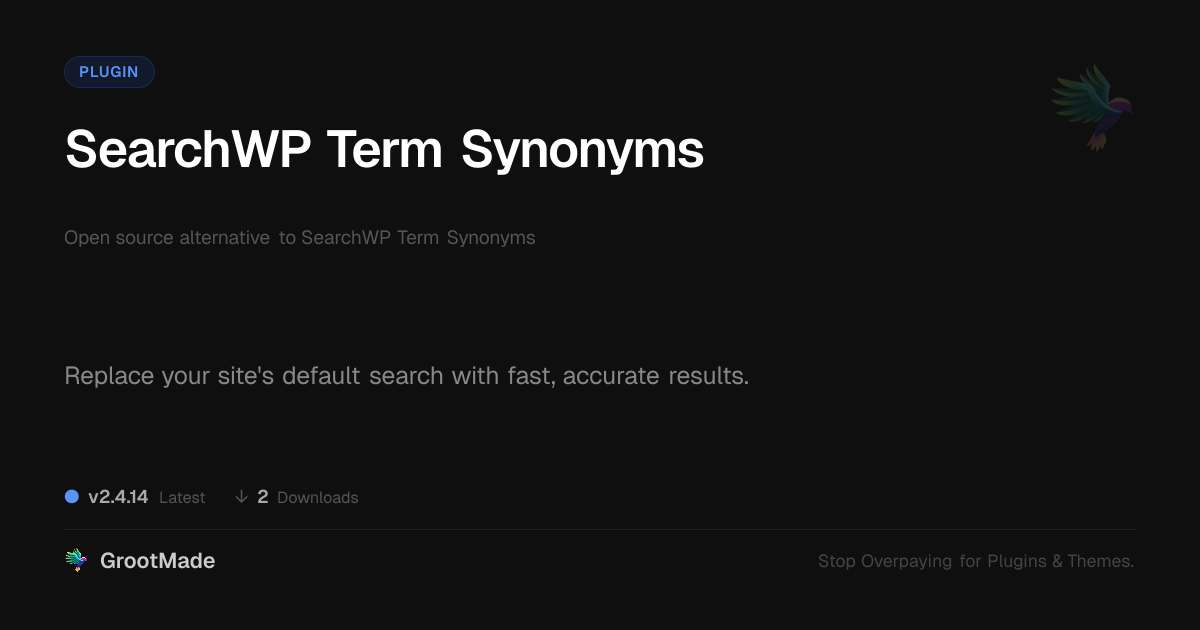 PLUGIN

SearchWP Term Synonyms

Open source alternative to SearchWP Term Synonyms

Replace your site's default search with fast, accurate results.

v2.4.14 Latest ↓ 2 Downloads

GrootMade

Stop Overpaying for Plugins & Themes.